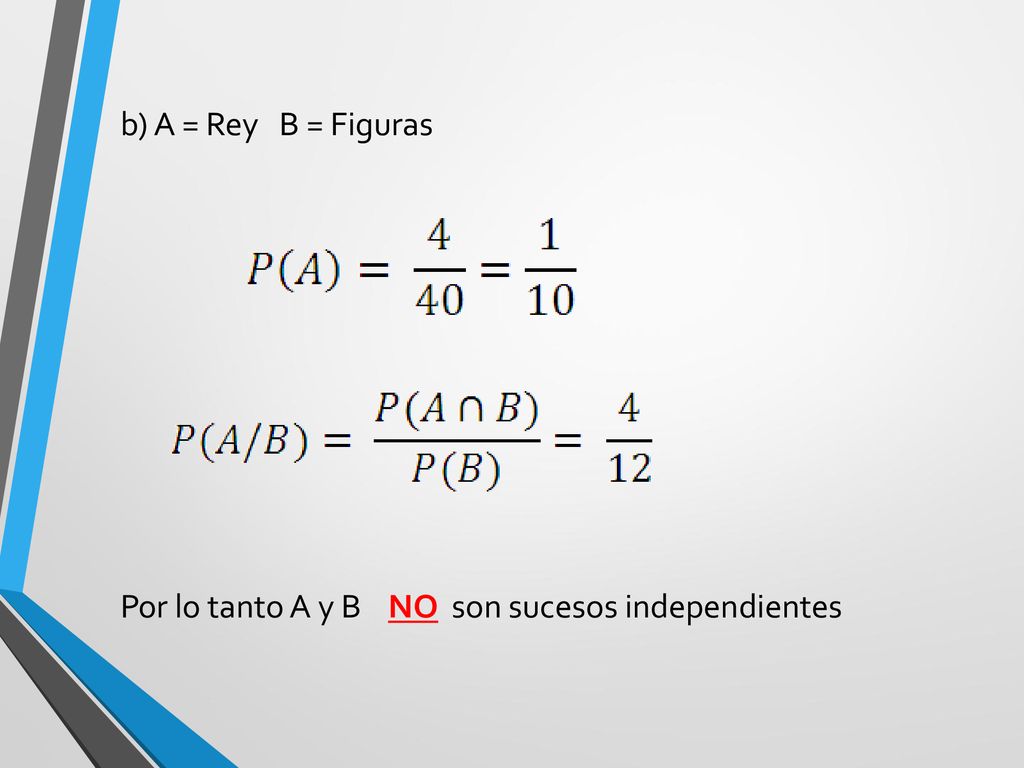 b) A = Rey   B = Figuras

$P(A) = \frac{4}{40} = \frac{1}{10}$

$P(A/B) = \frac{P(A \cap B)}{P(B)} = \frac{4}{12}$

Por lo tanto A y B NO son sucesos independientes